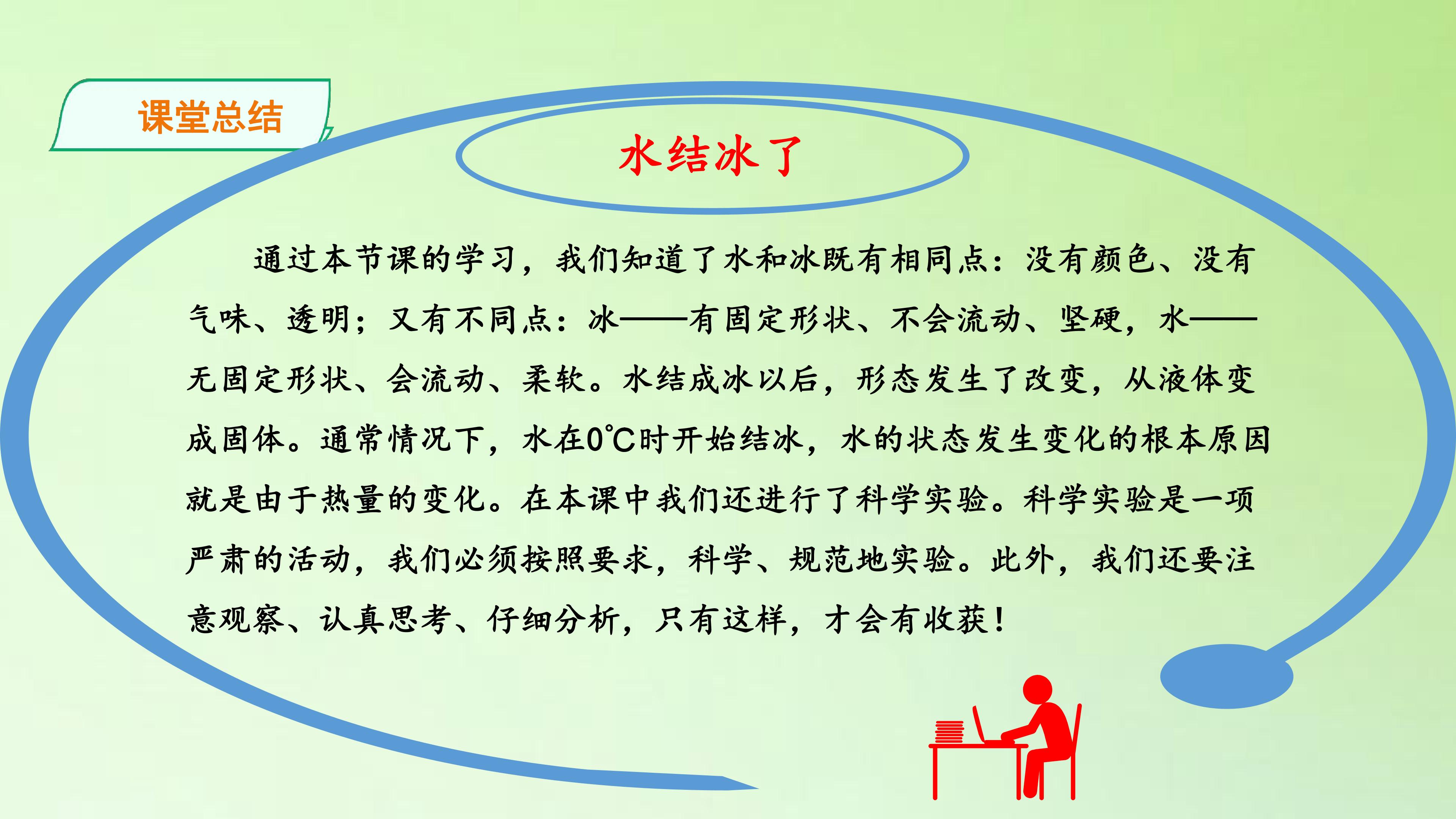 课堂总结

水结冰了

通过本节课的学习，我们知道了水和冰既有相同点：没有颜色、没有气味、透明；又有不同点：冰——有固定形状、不会流动、坚硬，水——无固定形状、会流动、柔软。水结成冰以后，形态发生了改变，从液体变成固体。通常情况下，水在0℃时开始结冰，水的状态发生变化的根本原因就是由于热量的变化。在本课中我们还进行了科学实验。科学实验是一项严肃的活动，我们必须按照要求，科学、规范地实验。此外，我们还要注意观察、认真思考、仔细分析，只有这样，才会有收获！